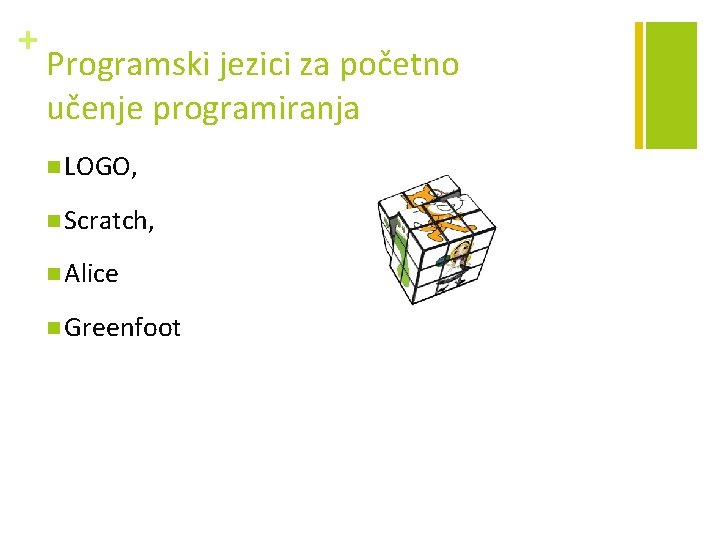 +
Programski jezici za početno učenje programiranja

LOGO,

Scratch,

Alice

Greenfoot